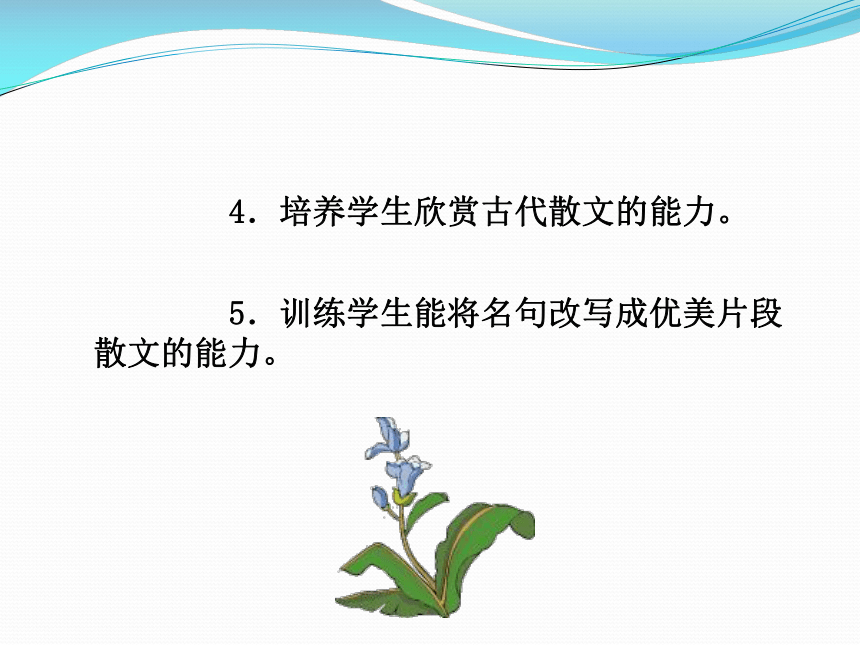 4．培养学生欣赏古代散文的能力。

5．训练学生能将名句改写成优美片段散文的能力。